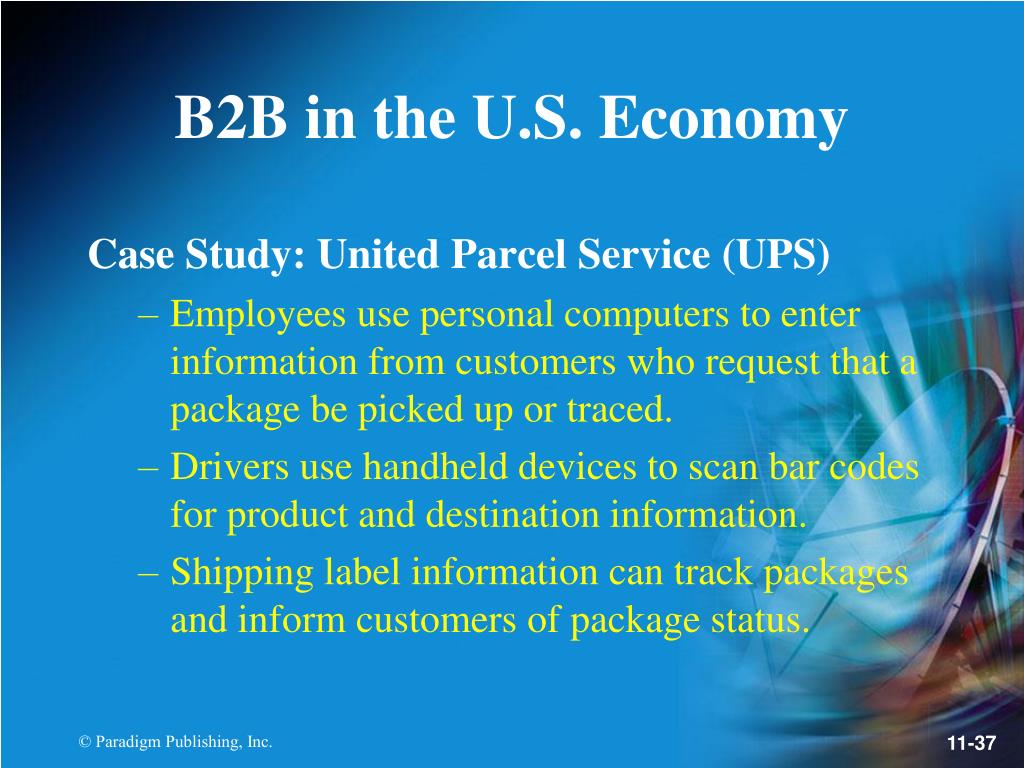 B2B in the U.S. Economy

Case Study: United Parcel Service (UPS)

– Employees use personal computers to enter information from customers who request that a package be picked up or traced.

– Drivers use handheld devices to scan bar codes for product and destination information.

– Shipping label information can track packages and inform customers of package status.

© Paradigm Publishing, Inc.

11-37